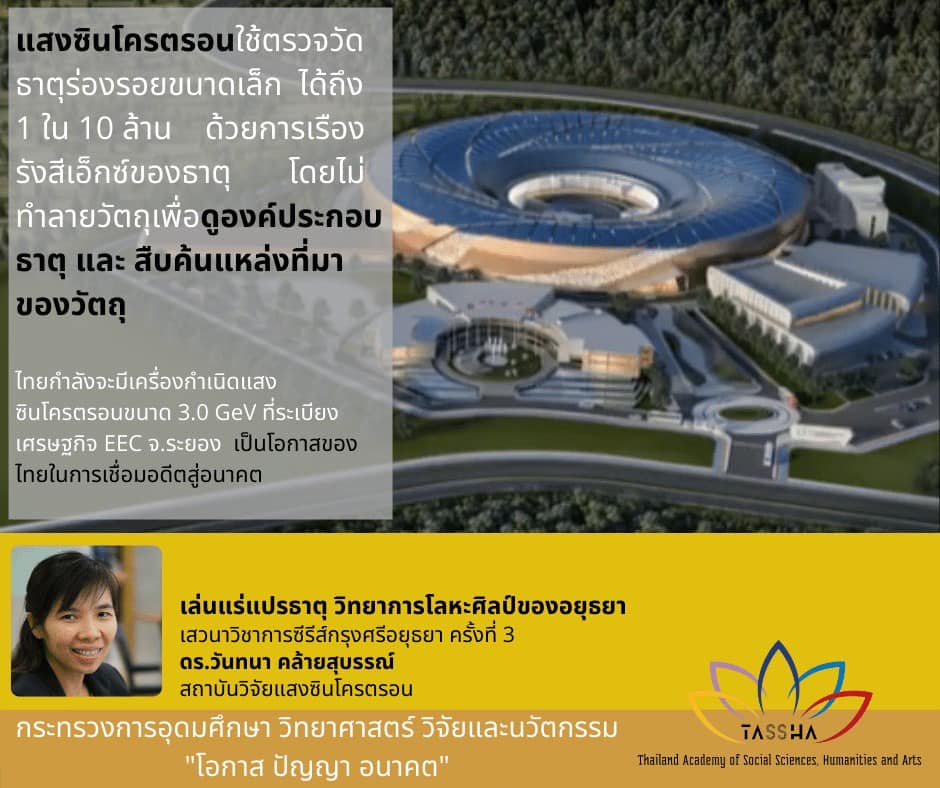 แสงซินโครตรอนใช้ตรวจวัดธาตุร่องรอยขนาดเล็ก ได้ถึง 1 ใน 10 ล้าน ด้วยการเรืองรังสีเอ็กซ์ของธาตุ โดยไม่ทำลายวัตถุเพื่อดูองค์ประกอบธาตุ และ สืบค้นแหล่งที่มาของวัตถุ

ไทยกำลังจะมีเครื่องกำเนิดแสงซินโครตรอนขนาด 3.0 GeV ที่ระเบียงเศรษฐกิจ EEC จ.ระยอง เป็นโอกาสของไทยในการเชื่อมอดีตสู่อนาคต

เล่นแร่แปรธาตุ วิทยาการโลหะศิลป์ของอยุธยา
เสวนาวิชาการซีรีส์กรุงศรีอยุธยา ครั้งที่ 3
ดร.วันทนา คล้ายสุบรรณ์
สถาบันวิจัยแสงซินโครตรอน

กระทรวงการอุดมศึกษา วิทยาศาสตร์ วิจัยและนวัตกรรม
"โอกาส ปัญญา อนาคต"

TASSHA
Thailand Academy of Social Sciences, Humanities and Arts